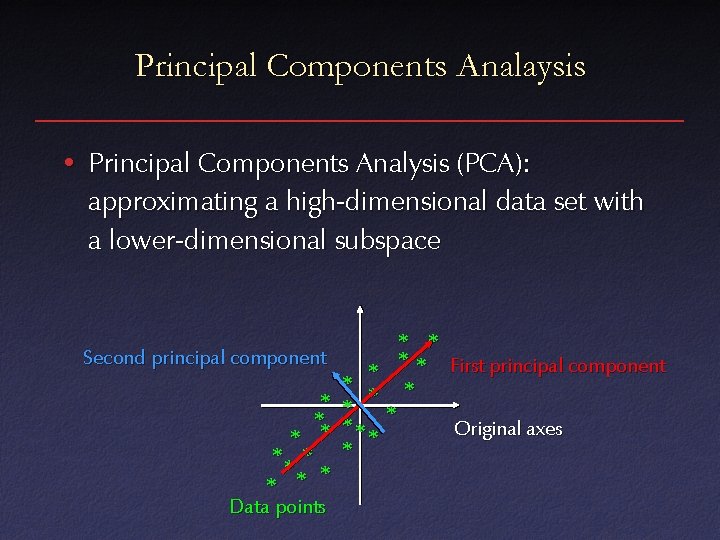 Principal Components Analaysis

• Principal Components Analysis (PCA): approximating a high-dimensional data set with a lower-dimensional subspace

Second principal component

First principal component

Original axes

Data points